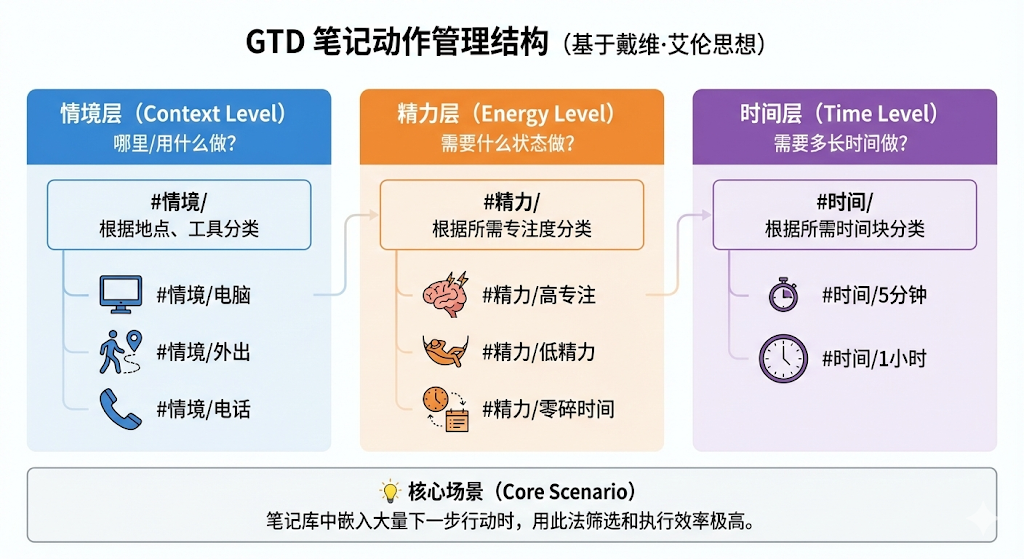 GTD 笔记动作管理结构（基于戴维·艾伦思想）

情境层（Context Level）
哪里/用什么做？

#情境/
根据地点、工具分类

#情境/电脑
#情境/外出
#情境/电话

精力层（Energy Level）
需要什么状态做？

#精力/
根据所需专注度分类

#精力/高专注
#精力/低精力
#精力/零碎时间

时间层（Time Level）
需要多长时间做？

#时间/
根据所需时间块分类

#时间/5分钟
#时间/1小时

核心场景（Core Scenario）
笔记库中嵌入大量下一步行动时，用此法筛选和执行效率极高。